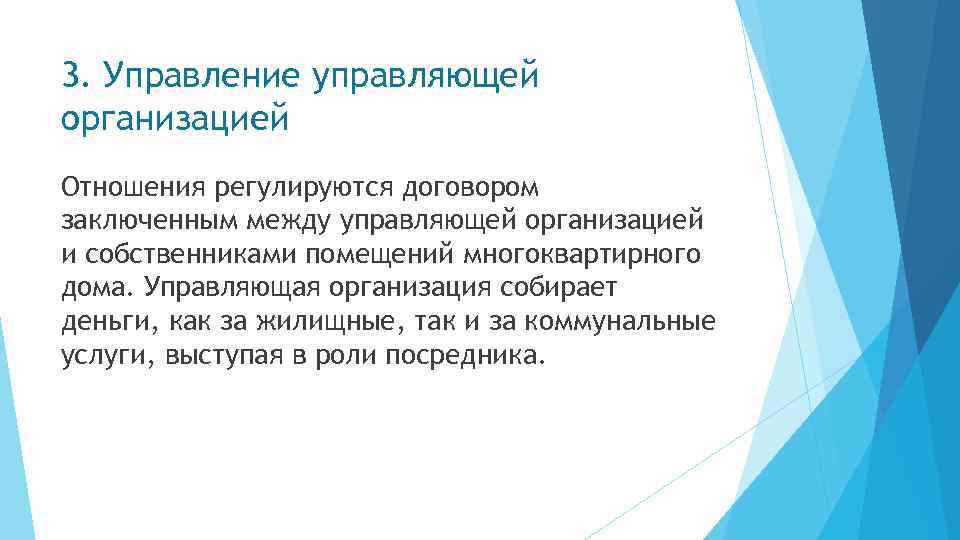 3. Управление управляющей организацией

Отношения регулируются договором заключенным между управляющей организацией и собственниками помещений многоквартирного дома. Управляющая организация собирает деньги, как за жилищные, так и за коммунальные услуги, выступая в роли посредника.